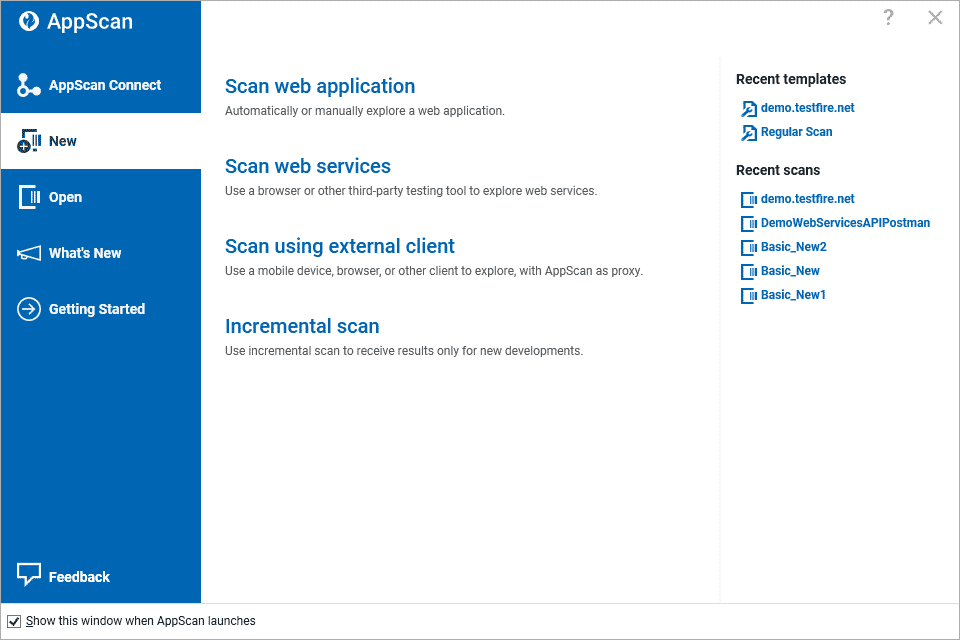 AppScan

?

AppScan Connect

New

Open

What's New

Getting Started

Feedback

Scan web application
Automatically or manually explore a web application.

Scan web services
Use a browser or other third-party testing tool to explore web services.

Scan using external client
Use a mobile device, browser, or other client to explore, with AppScan as proxy.

Incremental scan
Use incremental scan to receive results only for new developments.

Recent templates
demo.testfire.net
Regular Scan

Recent scans
demo.testfire.net
DemoWebServicesAPIPostman
Basic_New2
Basic_New
Basic_New1

Show this window when AppScan launches